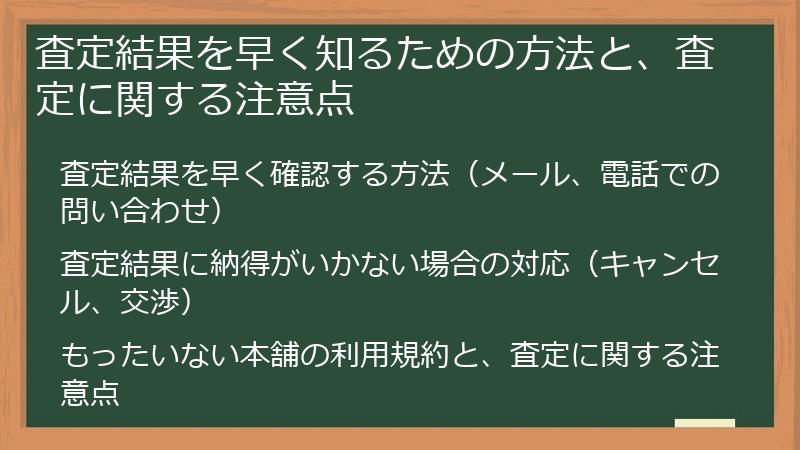 査定結果を早く知るための方法と、査定に関する注意点

査定結果を早く確認する方法（メール、電話での問い合わせ）

査定結果に納得がいかない場合の対応（キャンセル、交渉）

もったいない本舗の利用規約と、査定に関する注意点